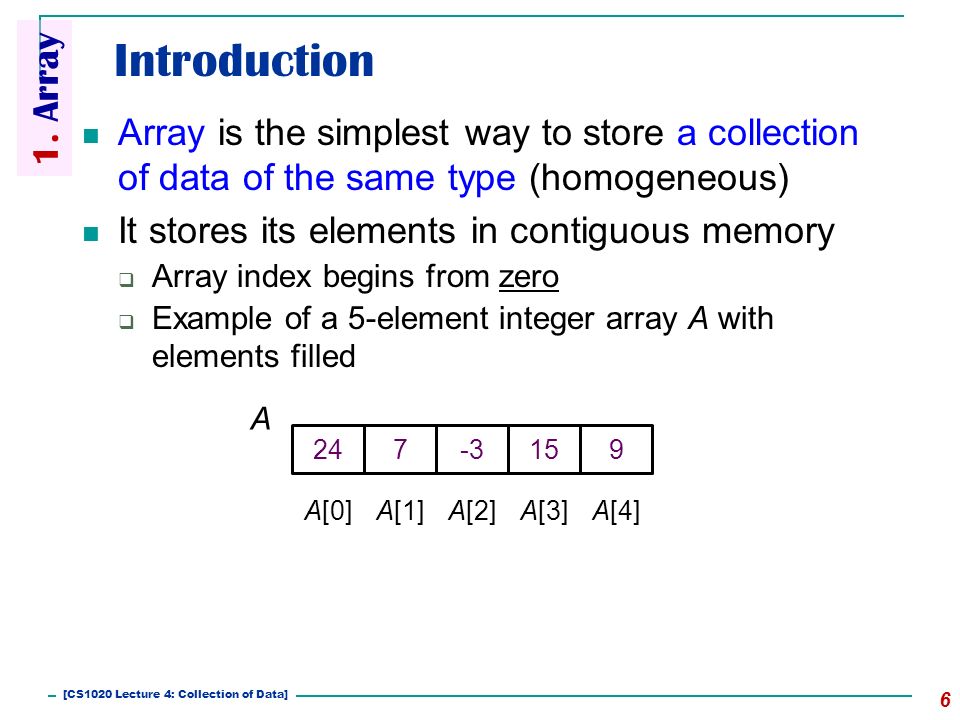 1. Array

Introduction

Array is the simplest way to store a collection of data of the same type (homogeneous)

It stores its elements in contiguous memory

Array index begins from zero

Example of a 5-element integer array A with elements filled

A

| 24 | 7 | -3 | 15 | 9 |
|---|---|---|---|---|

A[0] A[1] A[2] A[3] A[4]

[CS1020 Lecture 4: Collection of Data]

6